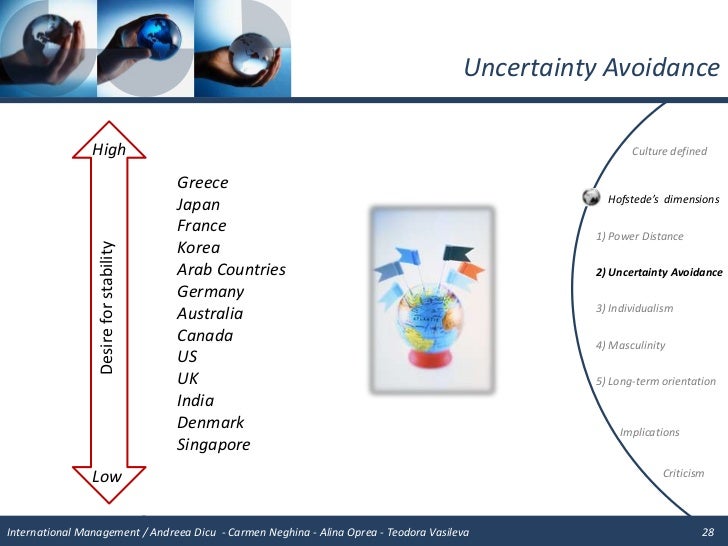 Uncertainty Avoidance

High

Desire for stability

Low

Greece
Japan
France
Korea
Arab Countries
Germany
Australia
Canada
US
UK
India
Denmark
Singapore

Culture defined

Hofstede's dimensions

1) Power Distance

2) Uncertainty Avoidance

3) Individualism

4) Masculinity

5) Long-term orientation

Implications

Criticism

International Management / Andreea Dicu - Carmen Neghina - Alina Oprea - Teodora Vasileva 28